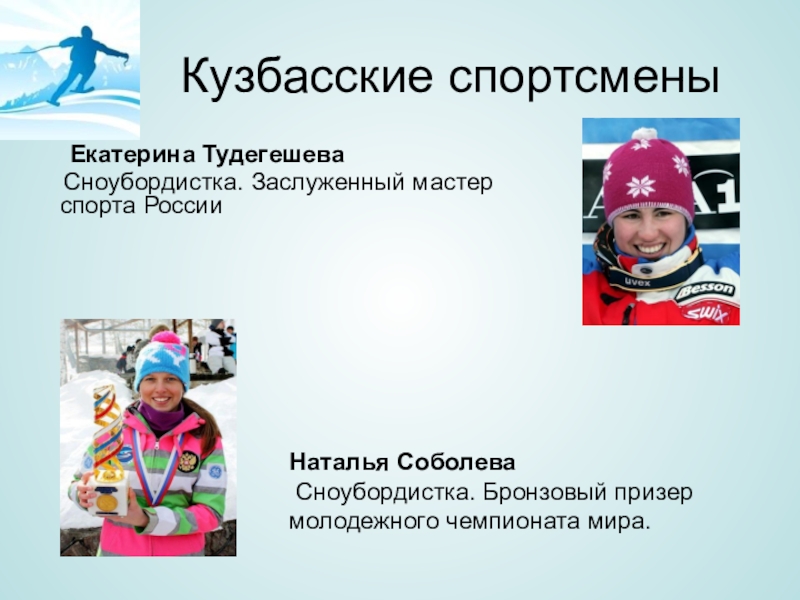 Кузбасские спортсмены

Екатерина Тудегешева
Сноубордистка. Заслуженный мастер спорта России

uvex
Besson
SWIX

Наталья Соболева
Сноубордистка. Бронзовый призер молодежного чемпионата мира.